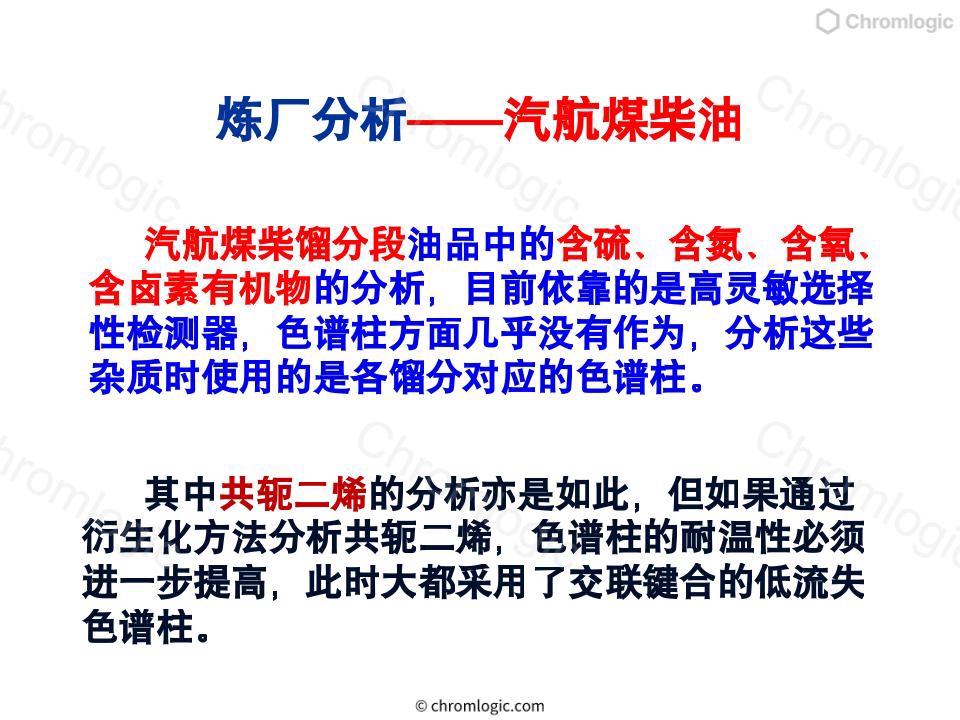 Chromlogic

炼厂分析——汽航煤柴油

汽航煤柴馏分段油品中的含硫、含氮、含氧、含卤素有机物的分析，目前依靠的是高灵敏选择性检测器，色谱柱方面几乎没有作为，分析这些杂质时使用的是各馏分对应的色谱柱。

其中共轭二烯的分析亦是如此，但如果通过衍生化方法分析共轭二烯，色谱柱的耐温性必须进一步提高，此时大都采用了交联键合的低流失色谱柱。

© chromlogic.com